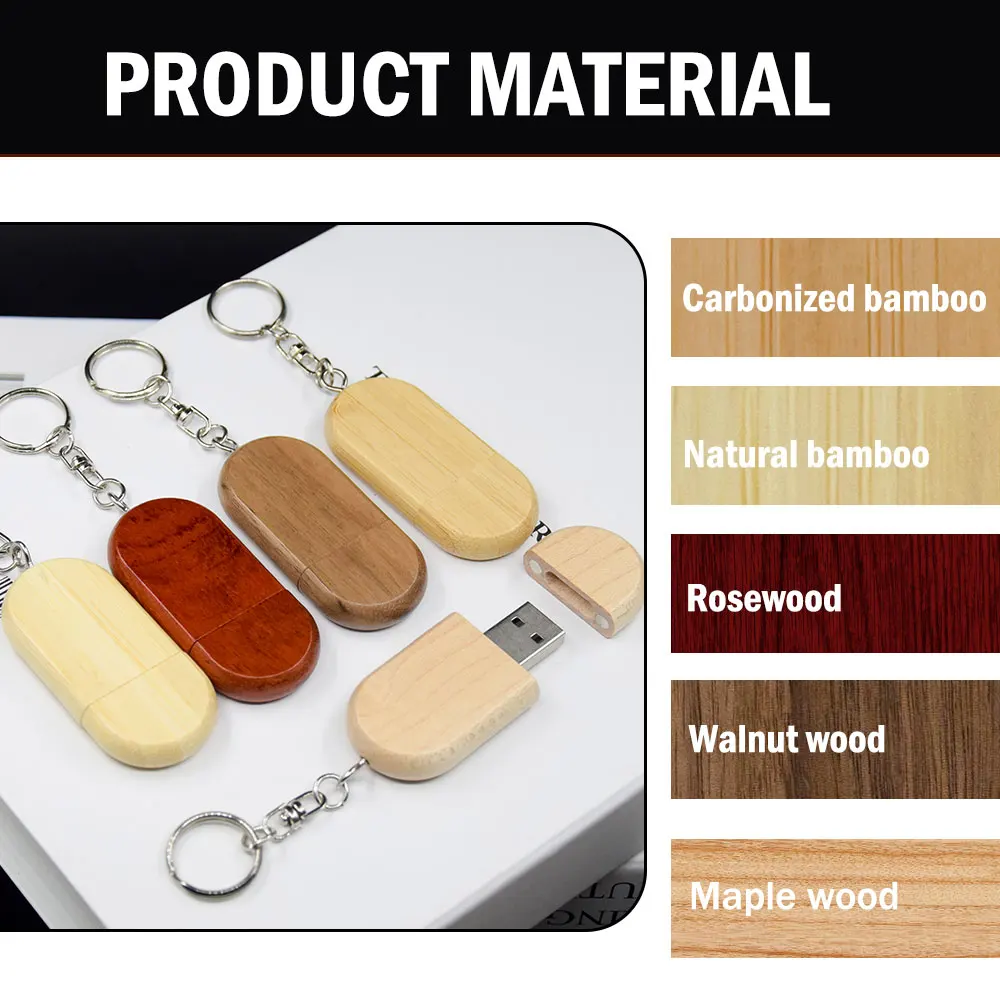 PRODUCT MATERIAL

Carbonized bamboo

Natural bamboo

Rosewood

Walnut wood

Maple wood